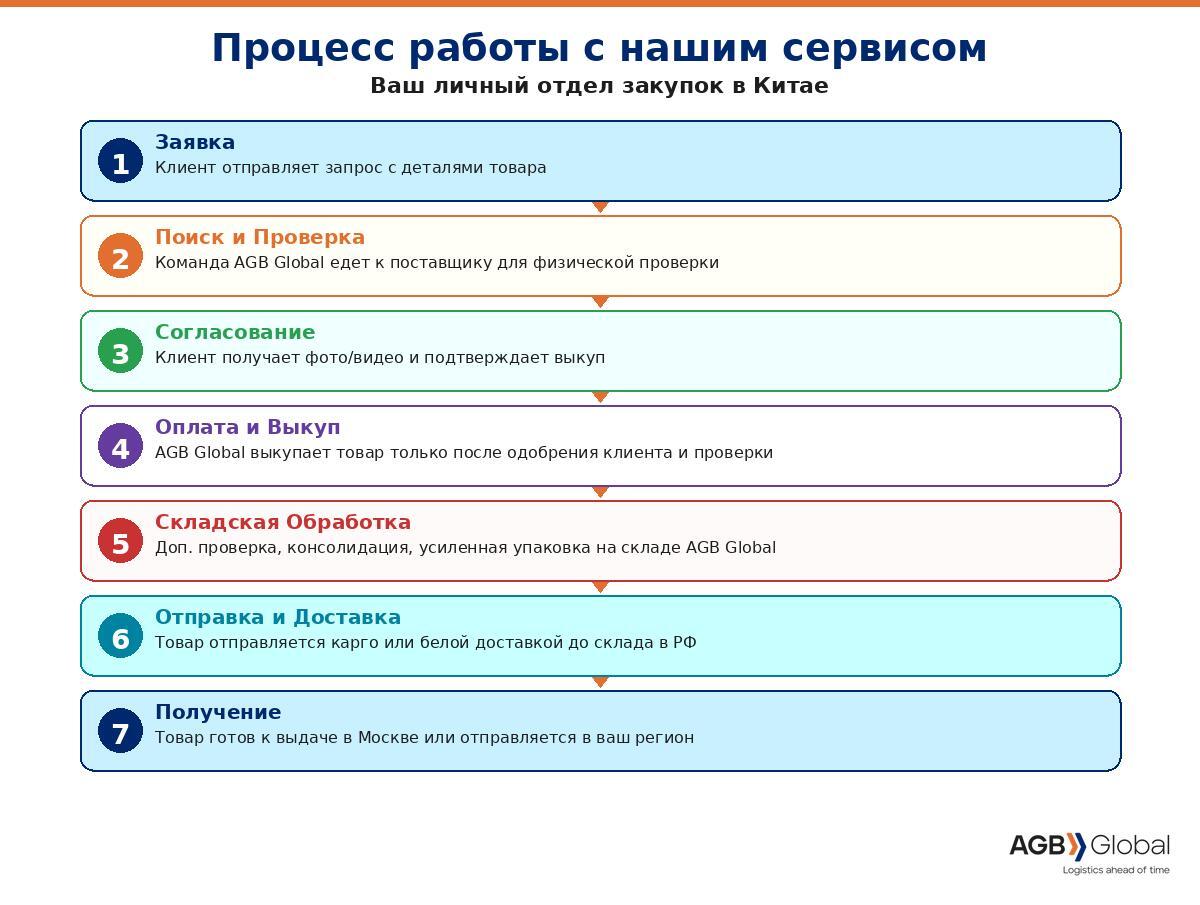 Процесс работы с нашим сервисом
Ваш личный отдел закупок в Китае

1
Заявка
Клиент отправляет запрос с деталями товара

2
Поиск и Проверка
Команда AGB Global едет к поставщику для физической проверки

3
Согласование
Клиент получает фото/видео и подтверждает выкуп

4
Оплата и Выкуп
AGB Global выкупает товар только после одобрения клиента и проверки

5
Складская Обработка
Доп. проверка, консолидация, усиленная упаковка на складе AGB Global

6
Отправка и Доставка
Товар отправляется карго или белой доставкой до склада в РФ

7
Получение
Товар готов к выдаче в Москве или отправляется в ваш регион

AGB Global
Logistics ahead of time